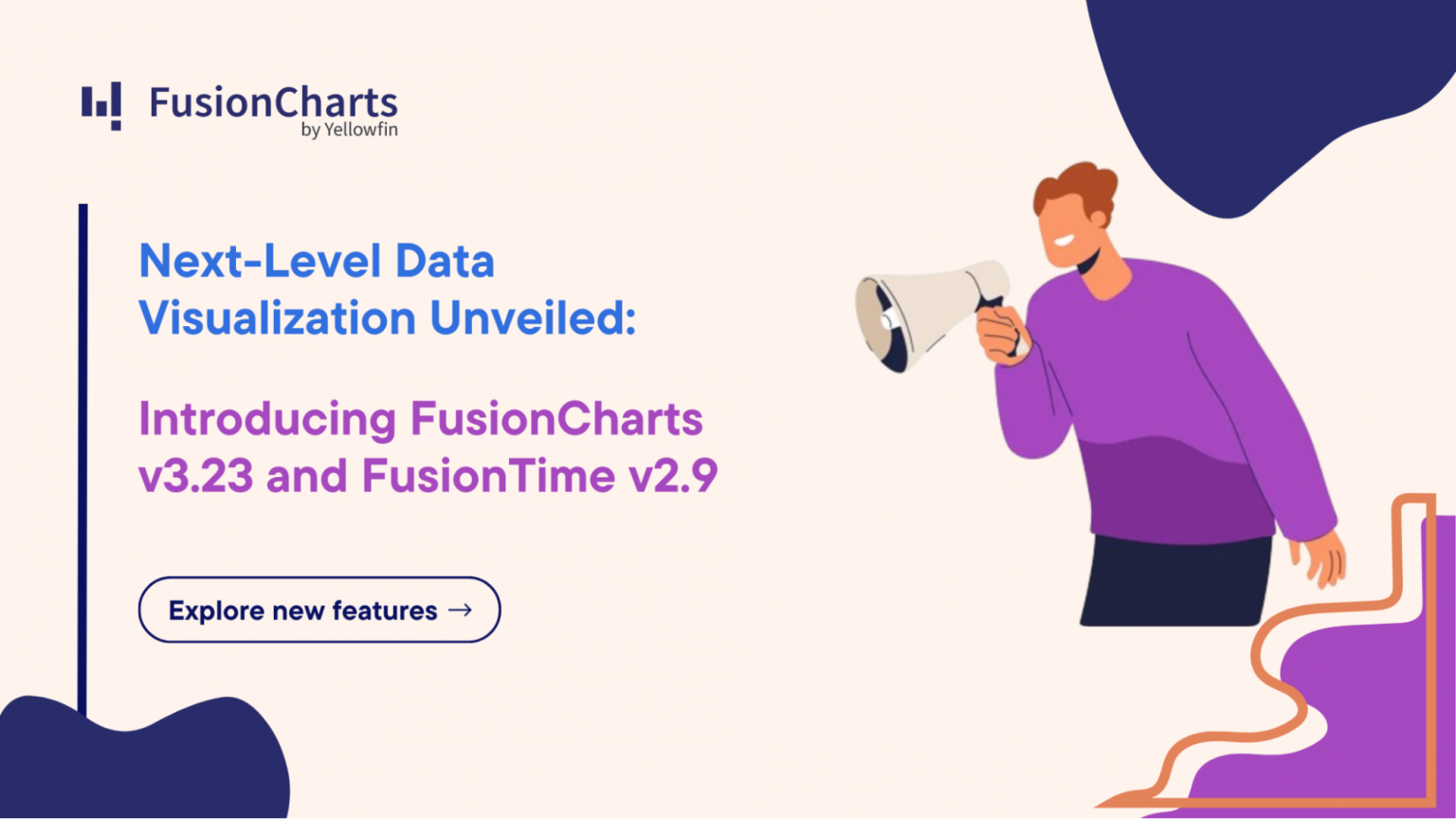 FusionCharts
by Yellowfin

Next-Level Data Visualization Unveiled:

Introducing FusionCharts v3.23 and FusionTime v2.9

Explore new features →